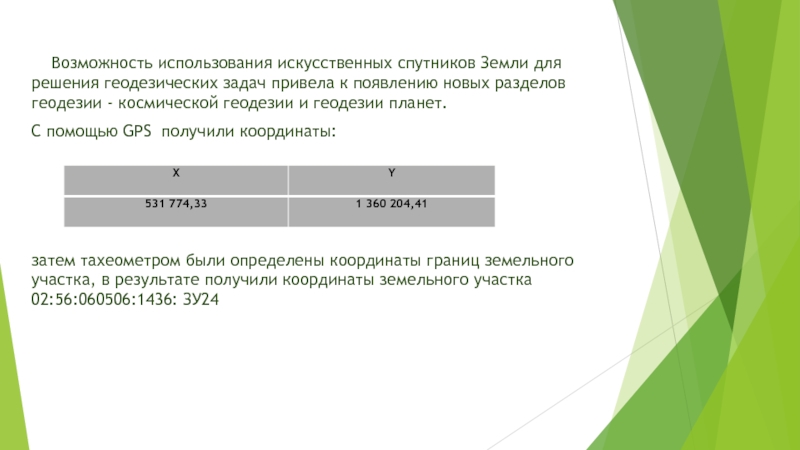 Возможность использования искусственных спутников Земли для решения геодезических задач привела к появлению новых разделов геодезии - космической геодезии и геодезии планет.

С помощью GPS получили координаты:

| X | Y |
|---|---|
| 531 774,33 | 1 360 204,41 |

затем тахеометром были определены координаты границ земельного участка, в результате получили координаты земельного участка 02:56:060506:1436: ЗУ24